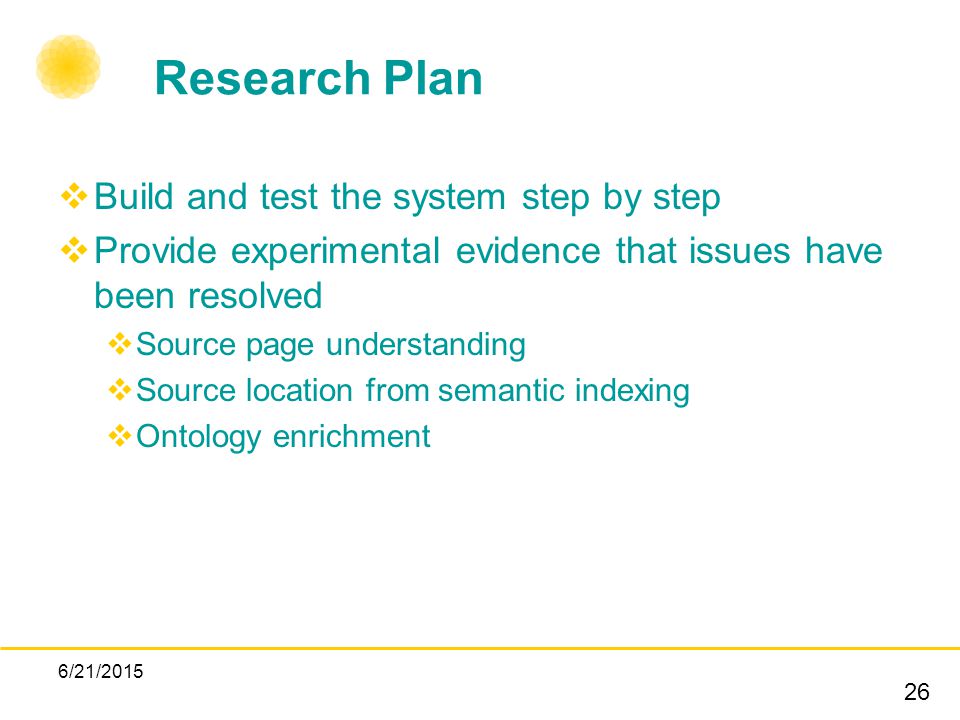 Research Plan

❖ Build and test the system step by step

❖ Provide experimental evidence that issues have been resolved

❖ Source page understanding

❖ Source location from semantic indexing

❖ Ontology enrichment

6/21/2015

26